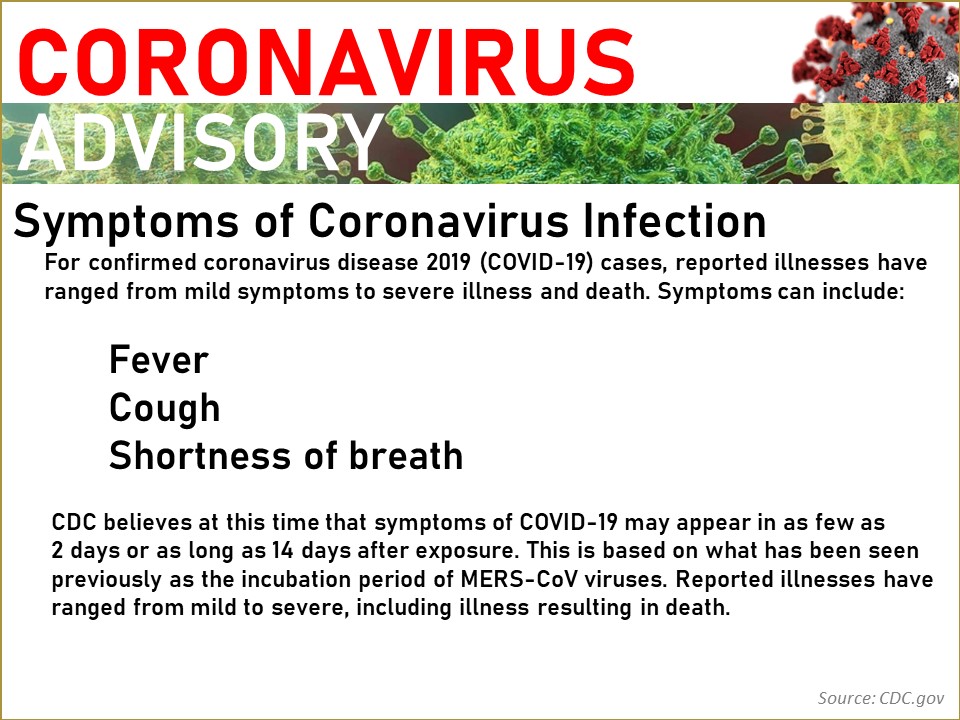 CORONAVIRUS
ADVISORY

Symptoms of Coronavirus Infection

For confirmed coronavirus disease 2019 (COVID-19) cases, reported illnesses have ranged from mild symptoms to severe illness and death. Symptoms can include:

Fever
Cough
Shortness of breath

CDC believes at this time that symptoms of COVID-19 may appear in as few as 2 days or as long as 14 days after exposure. This is based on what has been seen previously as the incubation period of MERS-CoV viruses. Reported illnesses have ranged from mild to severe, including illness resulting in death.

Source: CDC.gov